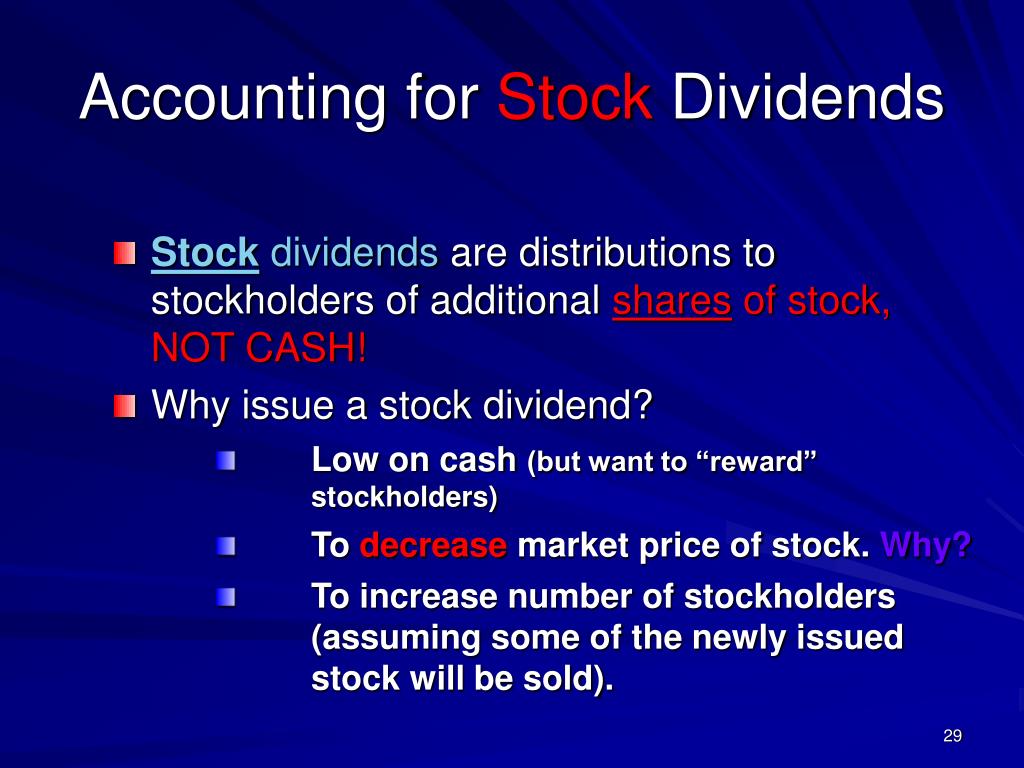 Accounting for Stock Dividends

Stock dividends are distributions to stockholders of additional shares of stock, NOT CASH!

Why issue a stock dividend?

Low on cash (but want to “reward” stockholders)

To decrease market price of stock. Why?

To increase number of stockholders (assuming some of the newly issued stock will be sold).

29